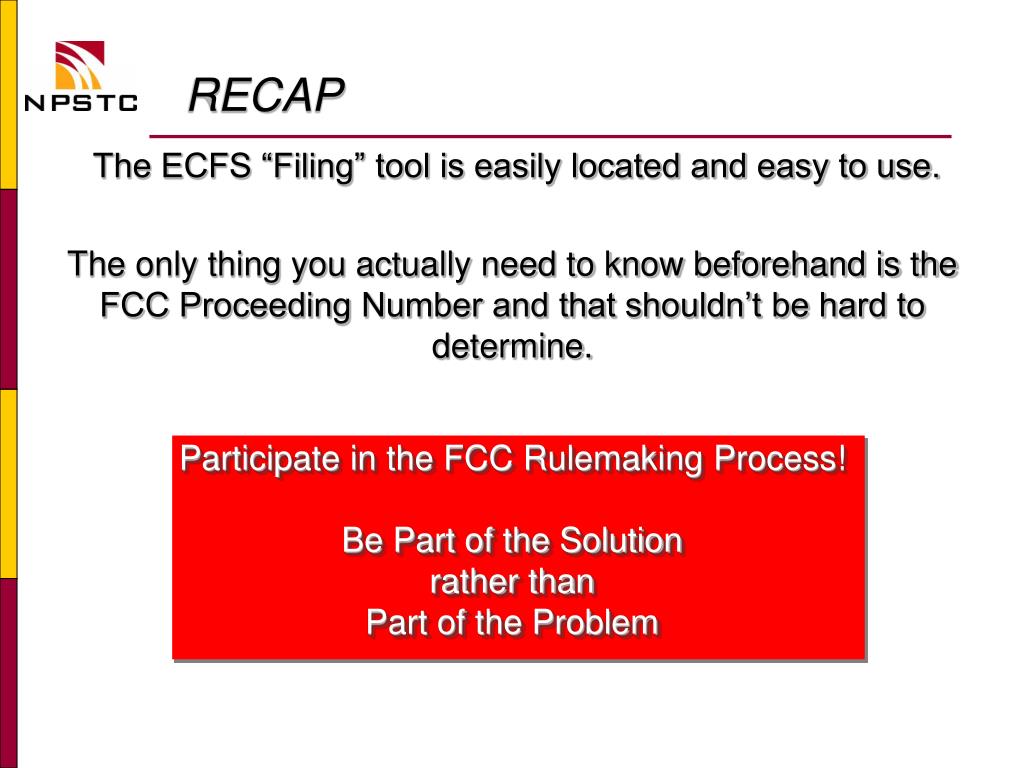 NPSTC

RECAP

The ECFS “Filing” tool is easily located and easy to use.

The only thing you actually need to know beforehand is the FCC Proceeding Number and that shouldn’t be hard to determine.

Participate in the FCC Rulemaking Process!

Be Part of the Solution
rather than
Part of the Problem